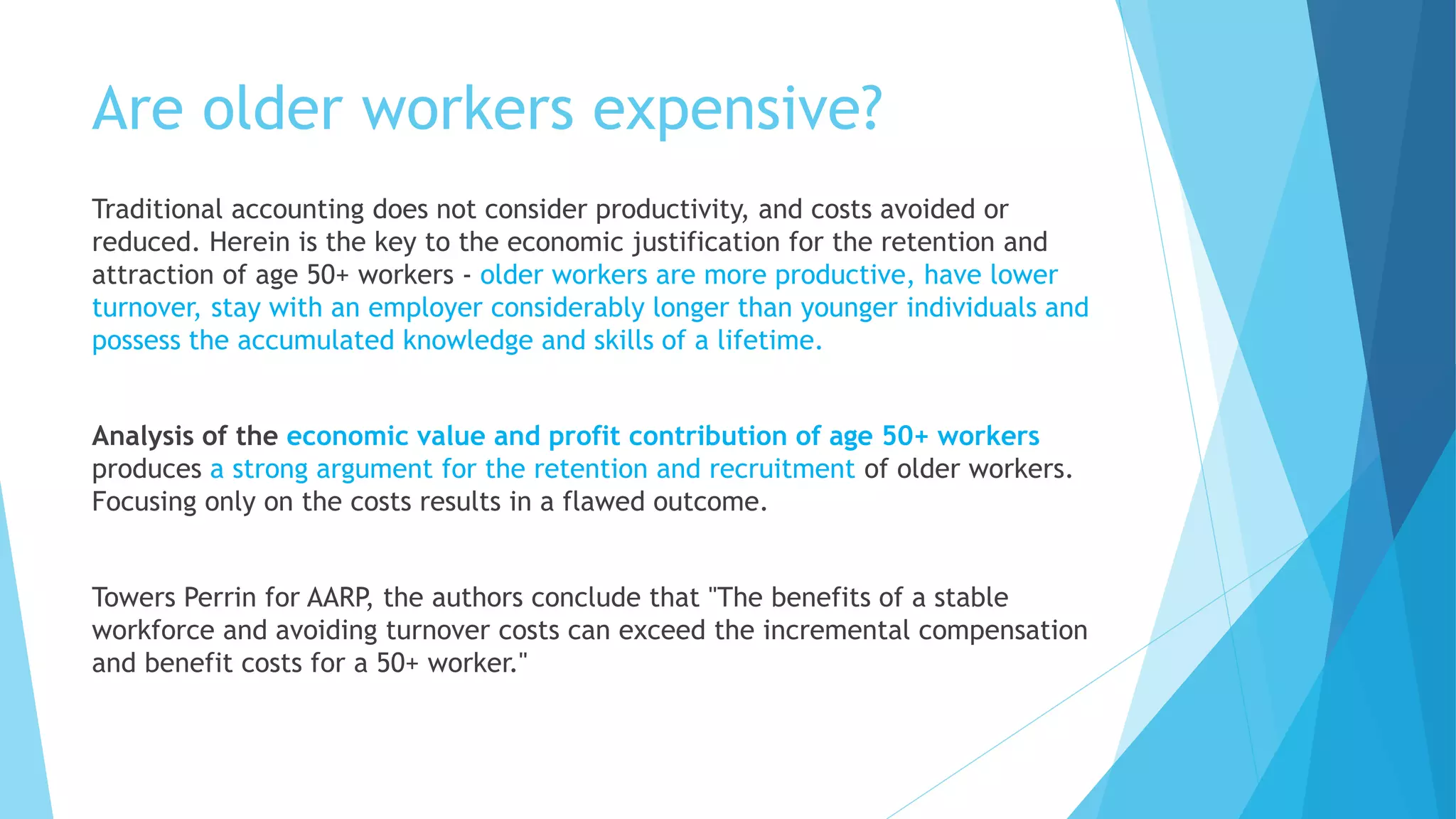 Are older workers expensive?

Traditional accounting does not consider productivity, and costs avoided or reduced. Herein is the key to the economic justification for the retention and attraction of age 50+ workers - older workers are more productive, have lower turnover, stay with an employer considerably longer than younger individuals and possess the accumulated knowledge and skills of a lifetime.

Analysis of the economic value and profit contribution of age 50+ workers produces a strong argument for the retention and recruitment of older workers. Focusing only on the costs results in a flawed outcome.

Towers Perrin for AARP, the authors conclude that "The benefits of a stable workforce and avoiding turnover costs can exceed the incremental compensation and benefit costs for a 50+ worker."